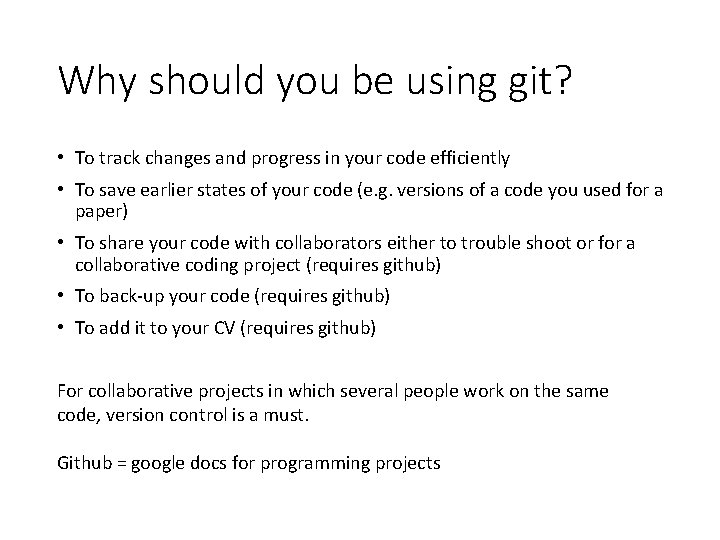 Why should you be using git?

• To track changes and progress in your code efficiently
• To save earlier states of your code (e.g. versions of a code you used for a paper)
• To share your code with collaborators either to trouble shoot or for a collaborative coding project (requires github)
• To back-up your code (requires github)
• To add it to your CV (requires github)

For collaborative projects in which several people work on the same code, version control is a must.

Github = google docs for programming projects